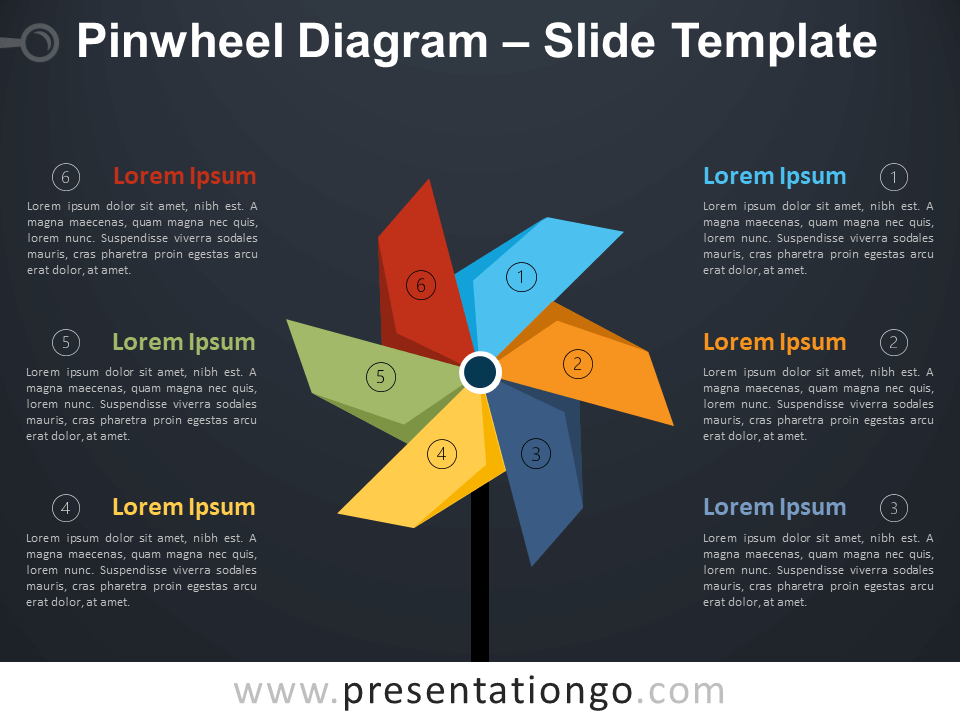 Pinwheel Diagram – Slide Template

6 Lorem Ipsum

Lorem ipsum dolor sit amet, nibh est. A magna maecenas, quam magna nec quis, lorem nunc. Suspendisse viverra sodales mauris, cras pharetra proin egestas arcu erat dolor, at amet.

5 Lorem Ipsum

Lorem ipsum dolor sit amet, nibh est. A magna maecenas, quam magna nec quis, lorem nunc. Suspendisse viverra sodales mauris, cras pharetra proin egestas arcu erat dolor, at amet.

4 Lorem Ipsum

Lorem ipsum dolor sit amet, nibh est. A magna maecenas, quam magna nec quis, lorem nunc. Suspendisse viverra sodales mauris, cras pharetra proin egestas arcu erat dolor, at amet.

6
1
5
2
4
3

Lorem Ipsum 1

Lorem ipsum dolor sit amet, nibh est. A magna maecenas, quam magna nec quis, lorem nunc. Suspendisse viverra sodales mauris, cras pharetra proin egestas arcu erat dolor, at amet.

Lorem Ipsum 2

Lorem ipsum dolor sit amet, nibh est. A magna maecenas, quam magna nec quis, lorem nunc. Suspendisse viverra sodales mauris, cras pharetra proin egestas arcu erat dolor, at amet.

Lorem Ipsum 3

Lorem ipsum dolor sit amet, nibh est. A magna maecenas, quam magna nec quis, lorem nunc. Suspendisse viverra sodales mauris, cras pharetra proin egestas arcu erat dolor, at amet.

www.presentationgo.com